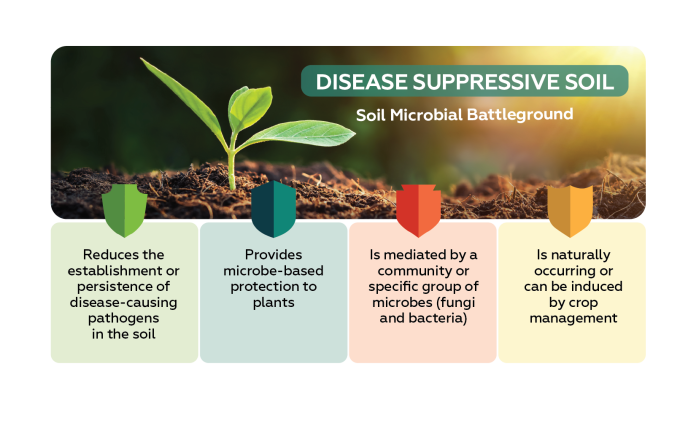 DISEASE SUPPRESSIVE SOIL

Soil Microbial Battleground

Reduces the establishment or persistence of disease-causing pathogens in the soil

Provides microbe-based protection to plants

Is mediated by a community or specific group of microbes (fungi and bacteria)

Is naturally occurring or can be induced by crop management